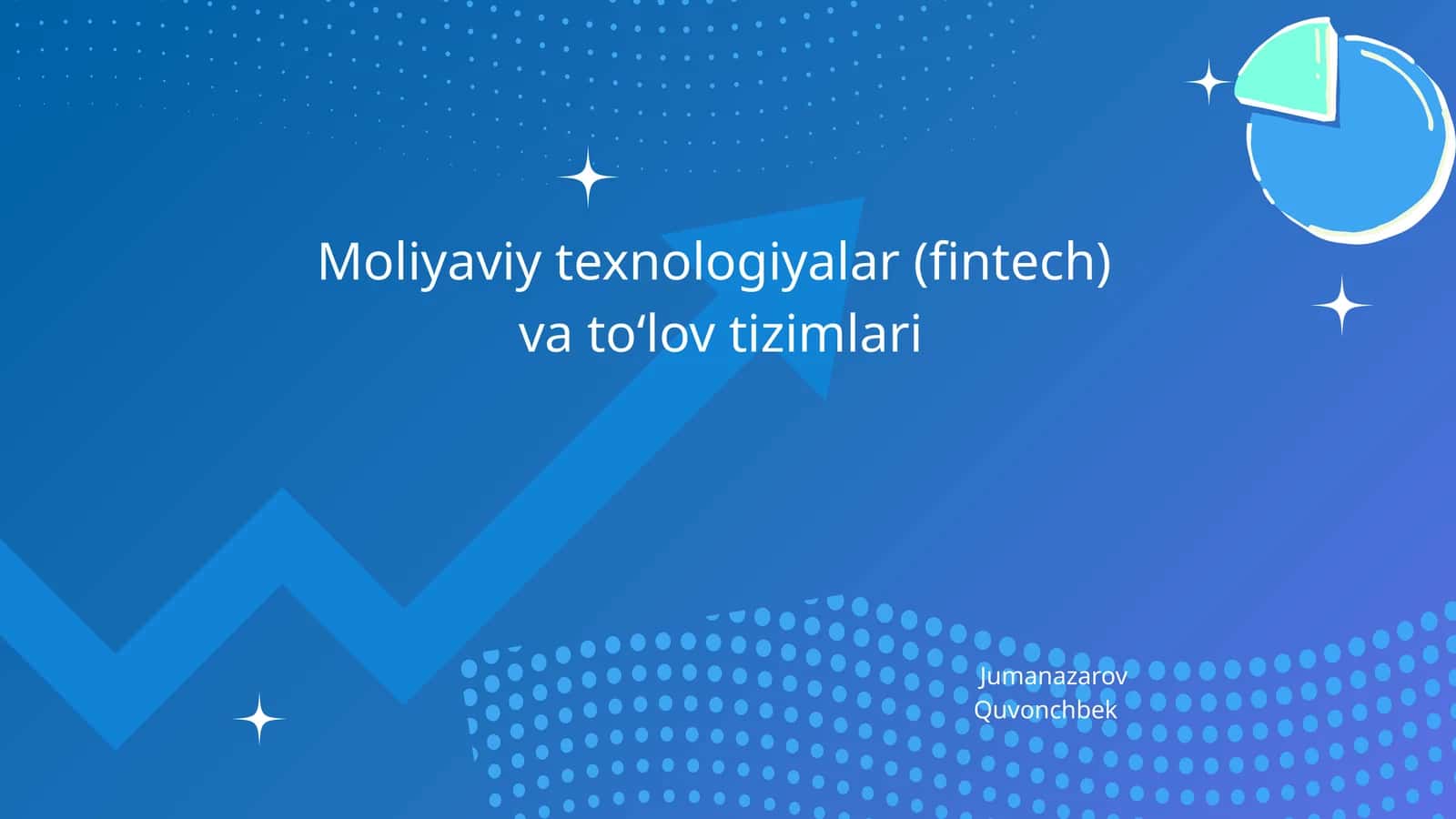 Moliyaviy texnologiyalar (fintech) va to‘lov tizimlari

Jumanazarov Quvonchbek